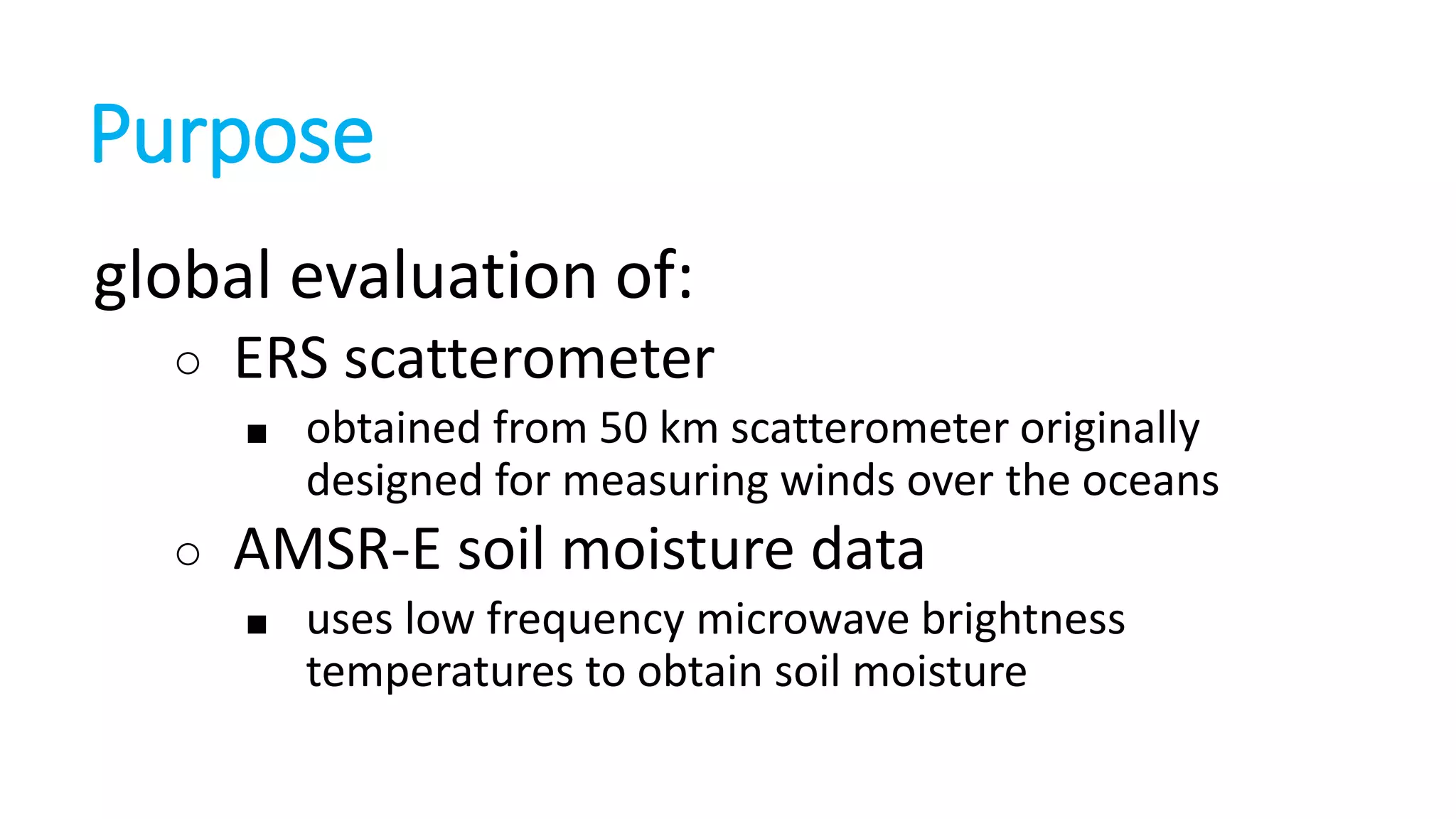 Purpose

global evaluation of:

○ ERS scatterometer

■ obtained from 50 km scatterometer originally designed for measuring winds over the oceans

○ AMSR-E soil moisture data

■ uses low frequency microwave brightness temperatures to obtain soil moisture